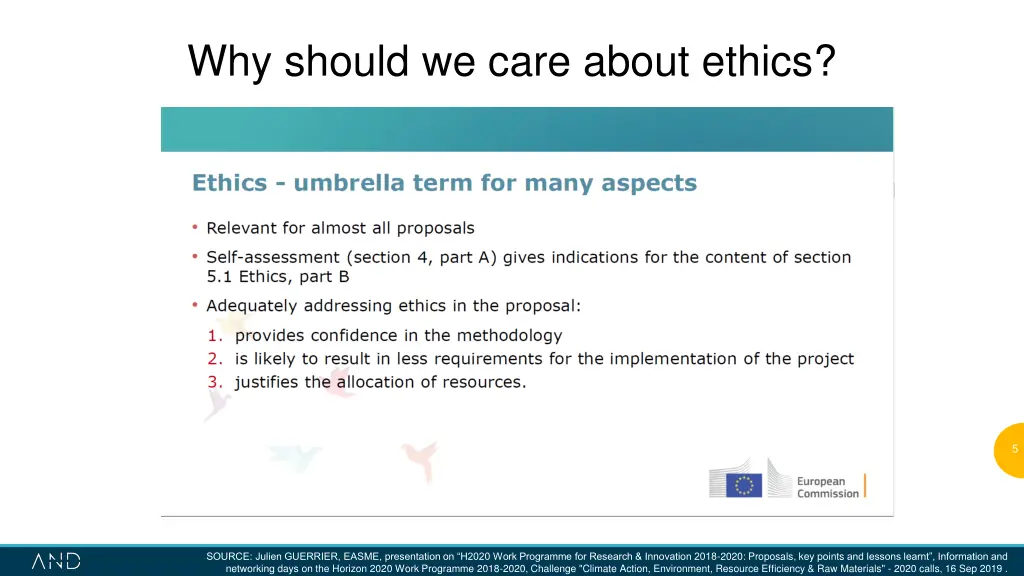 Why should we care about ethics?

Ethics - umbrella term for many aspects

• Relevant for almost all proposals
• Self-assessment (section 4, part A) gives indications for the content of section 5.1 Ethics, part B
• Adequately addressing ethics in the proposal:
1. provides confidence in the methodology
2. is likely to result in less requirements for the implementation of the project
3. justifies the allocation of resources.

European Commission

5

AND

SOURCE: Julien GUERRIER, EASME, presentation on "H2020 Work Programme for Research & Innovation 2018-2020: Proposals, key points and lessons learnt", Information and networking days on the Horizon 2020 Work Programme 2018-2020, Challenge "Climate Action, Environment, Resource Efficiency & Raw Materials" - 2020 calls, 16 Sep 2019 .